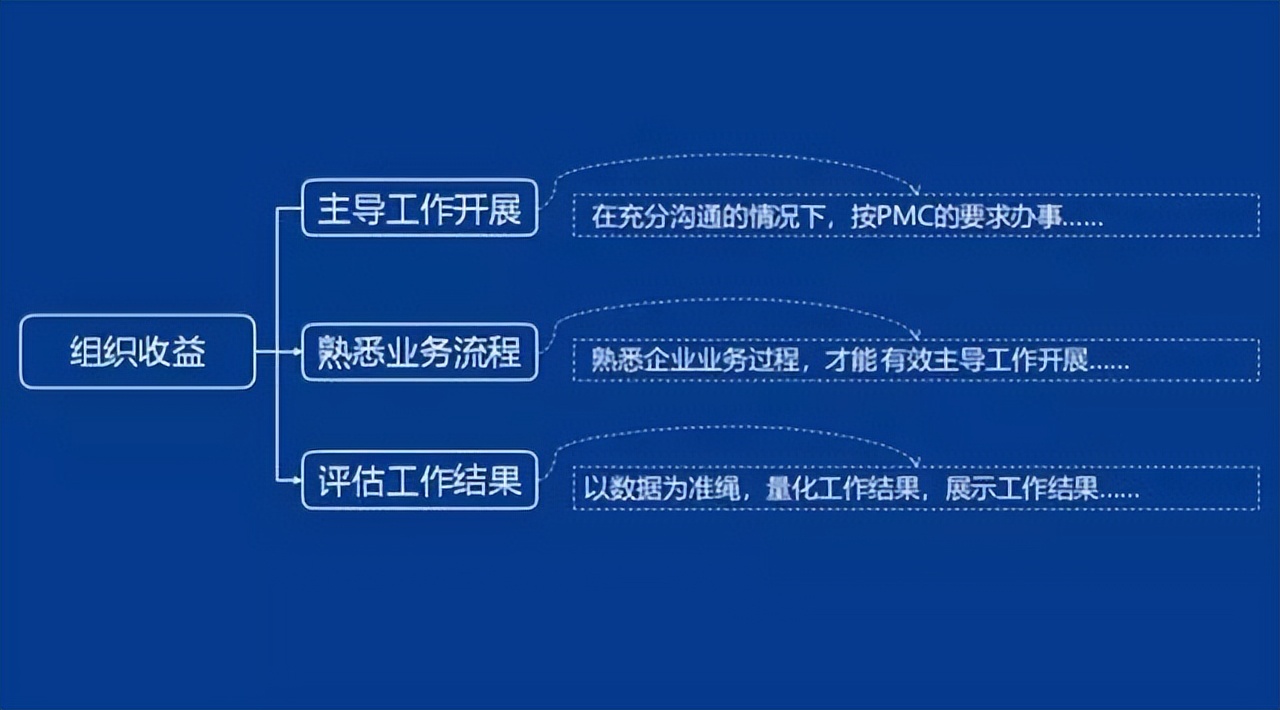 组织收益

主导工作开展

在充分沟通的情况下，按PMC的要求办事……

熟悉业务流程

熟悉企业业务过程，才能有效主导工作开展……

评估工作结果

以数据为准绳，量化工作结果，展示工作结果……